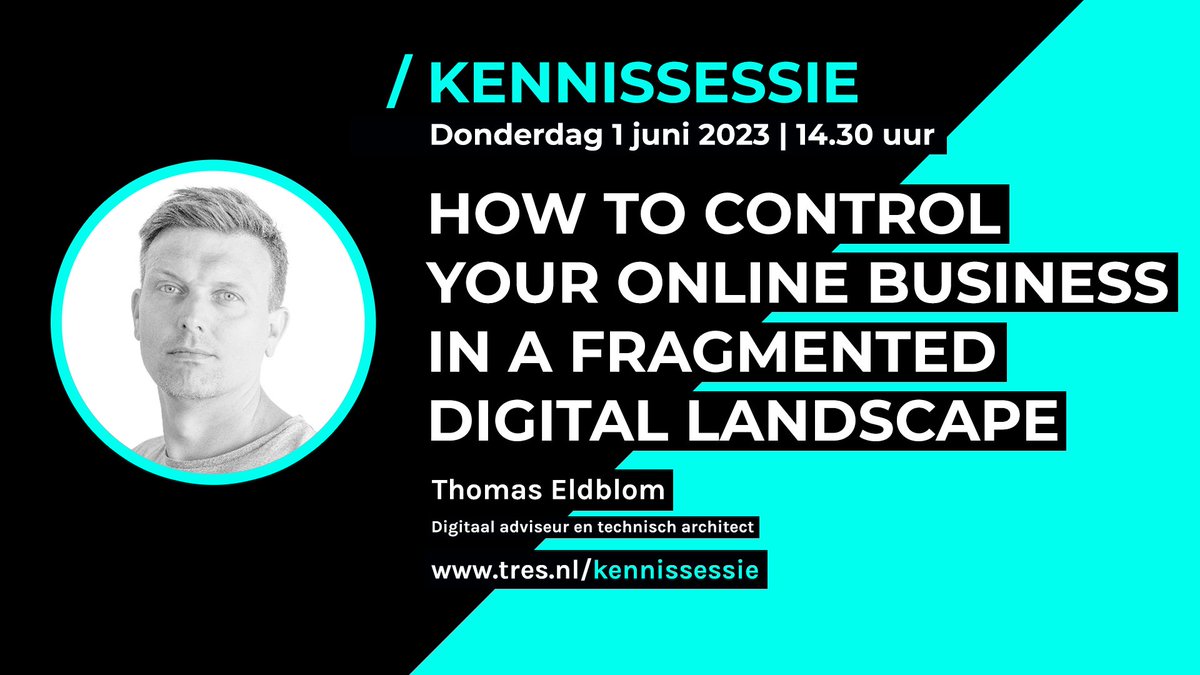 / KENNISSESSIE

Donderdag 1 juni 2023 | 14.30 uur

HOW TO CONTROL YOUR ONLINE BUSINESS IN A FRAGMENTED DIGITAL LANDSCAPE

Thomas Eldblom

Digitaal adviseur en technisch architect

www.tres.nl/kennissessie